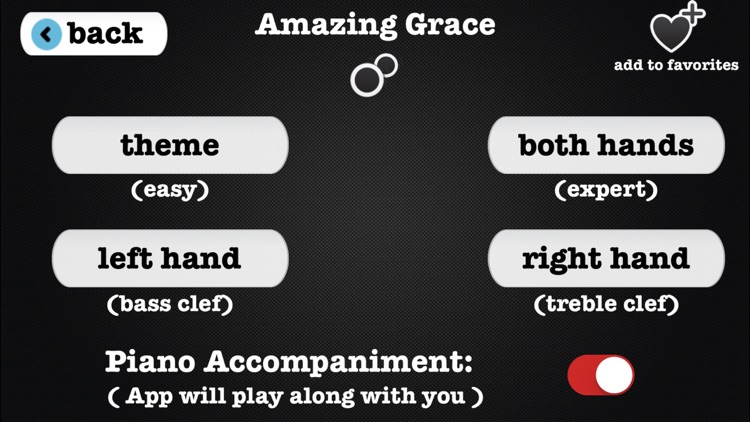 back

Amazing Grace

add to favorites

theme
(easy)

both hands
(expert)

left hand
(bass clef)

right hand
(treble clef)

Piano Accompaniment:
( App will play along with you )